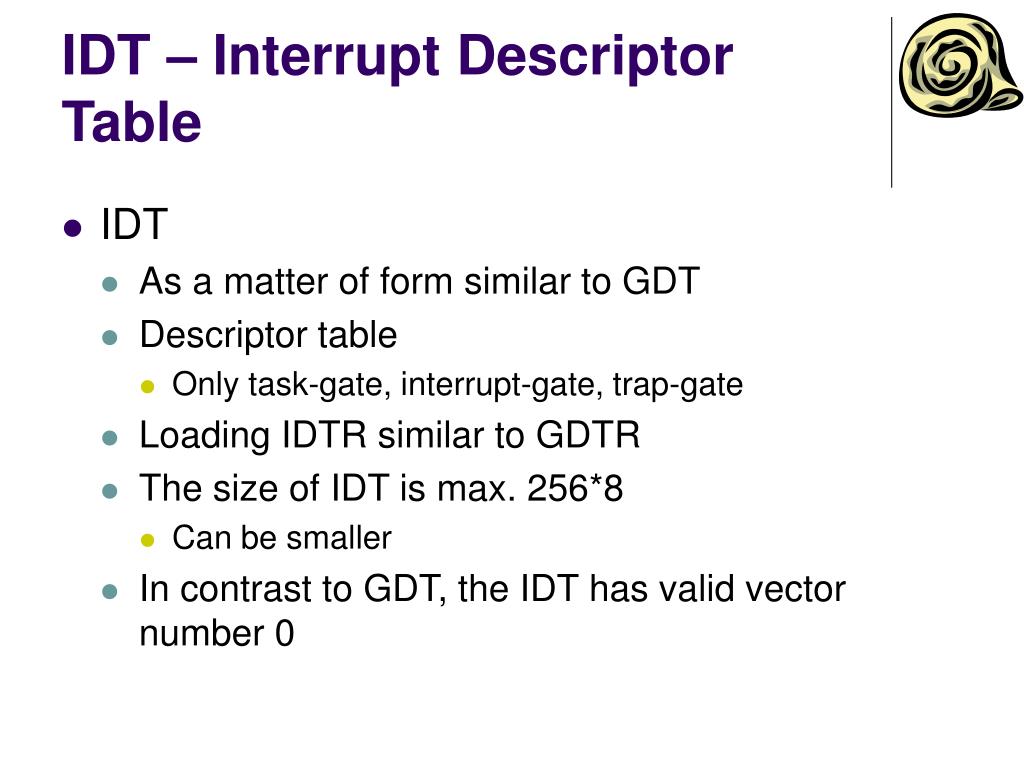 IDT – Interrupt Descriptor Table

- IDT
  - As a matter of form similar to GDT
  - Descriptor table
    - Only task-gate, interrupt-gate, trap-gate
  - Loading IDTR similar to GDTR
  - The size of IDT is max. 256*8
    - Can be smaller
  - In contrast to GDT, the IDT has valid vector number 0